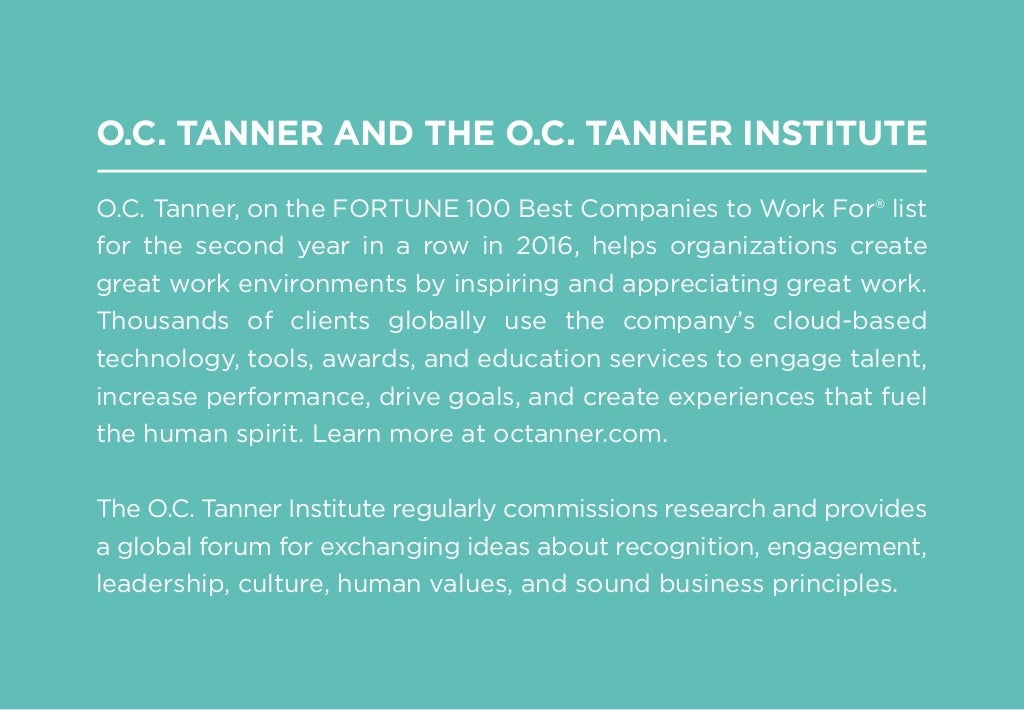 O.C. TANNER AND THE O.C. TANNER INSTITUTE

O.C. Tanner, on the FORTUNE 100 Best Companies to Work For® list for the second year in a row in 2016, helps organizations create great work environments by inspiring and appreciating great work. Thousands of clients globally use the company's cloud-based technology, tools, awards, and education services to engage talent, increase performance, drive goals, and create experiences that fuel the human spirit. Learn more at octanner.com.

The O.C. Tanner Institute regularly commissions research and provides a global forum for exchanging ideas about recognition, engagement, leadership, culture, human values, and sound business principles.